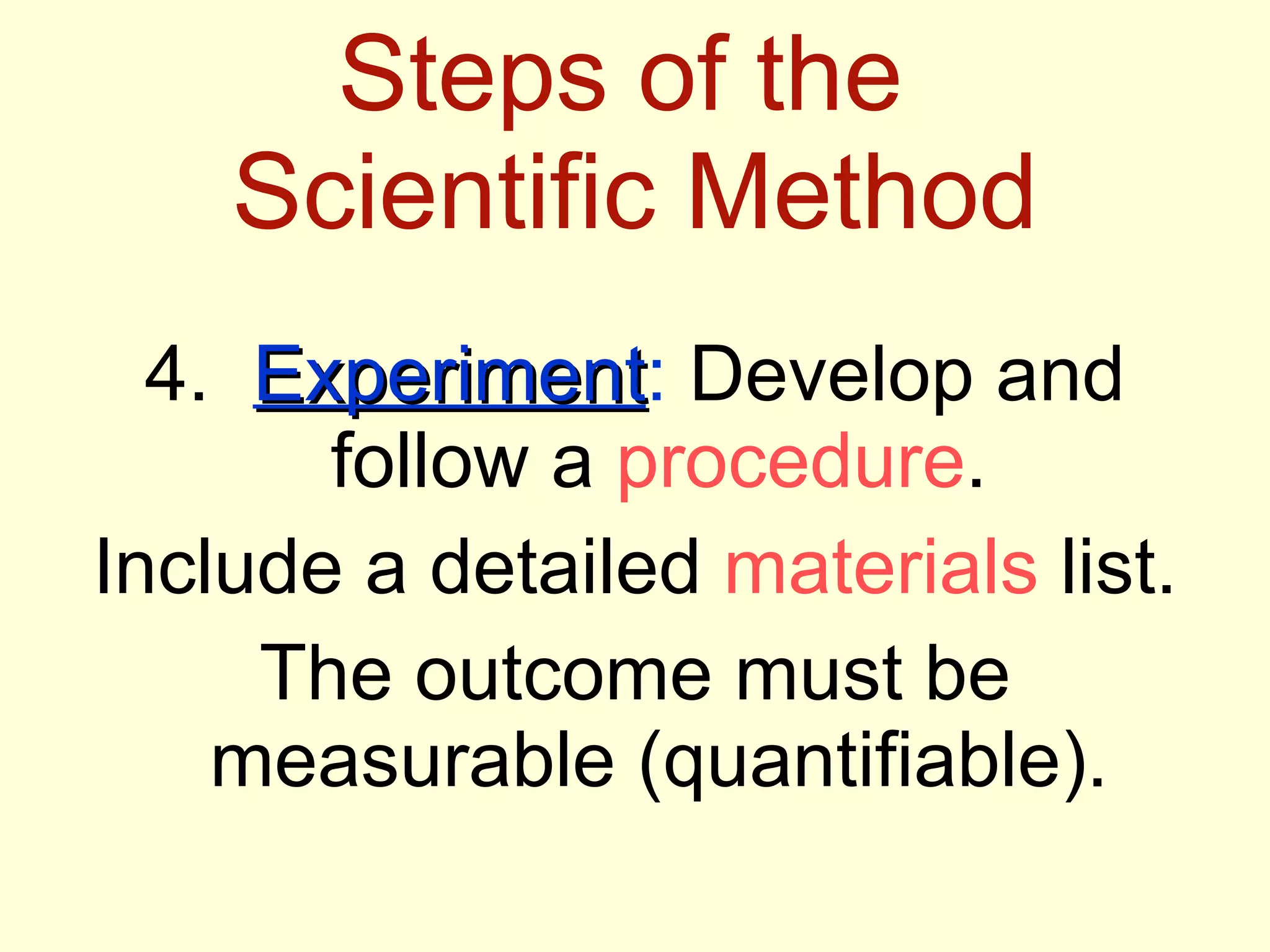 Steps of the Scientific Method

4. Experiment: Develop and follow a procedure.

Include a detailed materials list.

The outcome must be measurable (quantifiable).